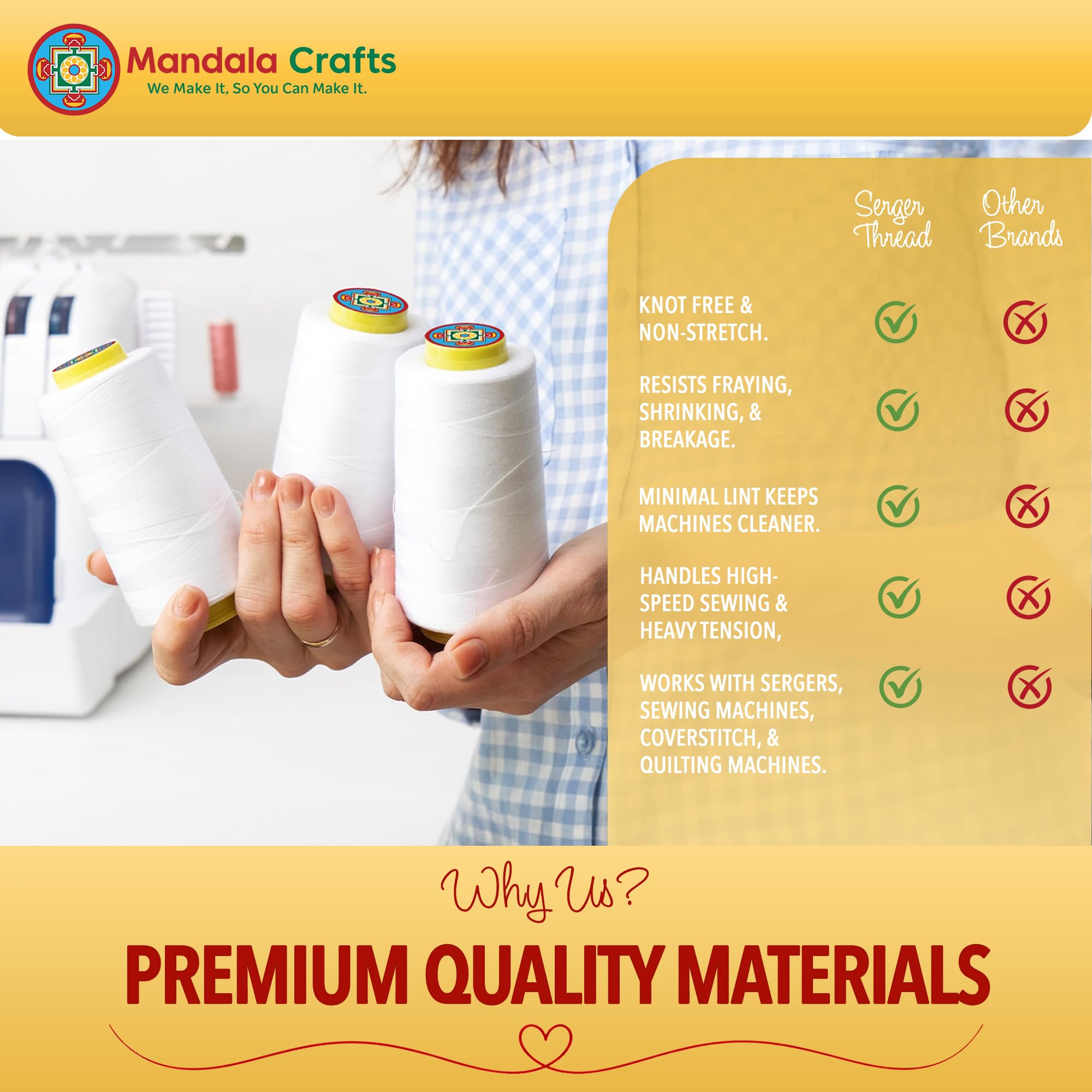 Mandala Crafts
We Make It, So You Can Make It.

| | Serger Thread | Other Brands |
|---|---|---|
| KNOT FREE & NON-STRETCH. | ✓ | ✗ |
| RESISTS FRAYING, SHRINKING, & BREAKAGE. | ✓ | ✗ |
| MINIMAL LINT KEEPS MACHINES CLEANER. | ✓ | ✗ |
| HANDLES HIGH-SPEED SEWING & HEAVY TENSION, | ✓ | ✗ |
| WORKS WITH SERGERS, SEWING MACHINES, COVERSTITCH, & QUILTING MACHINES. | ✓ | ✗ |

Why Us?

PREMIUM QUALITY MATERIALS